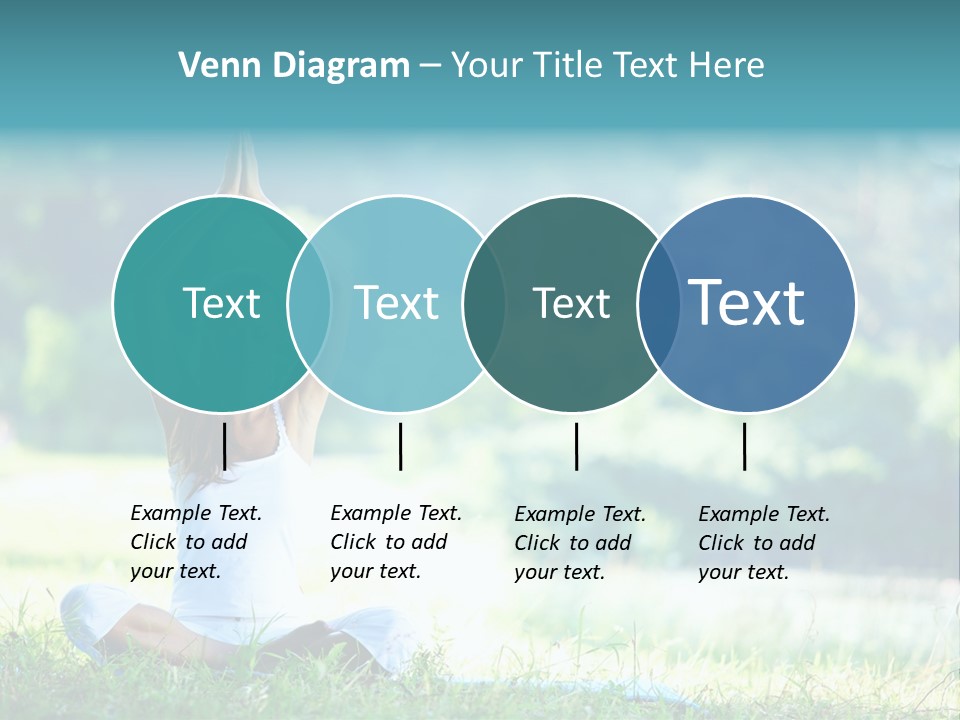 Venn Diagram – Your Title Text Here

Text

Text

Text

Text

Example Text. Click to add your text.

Example Text. Click to add your text.

Example Text. Click to add your text.

Example Text. Click to add your text.